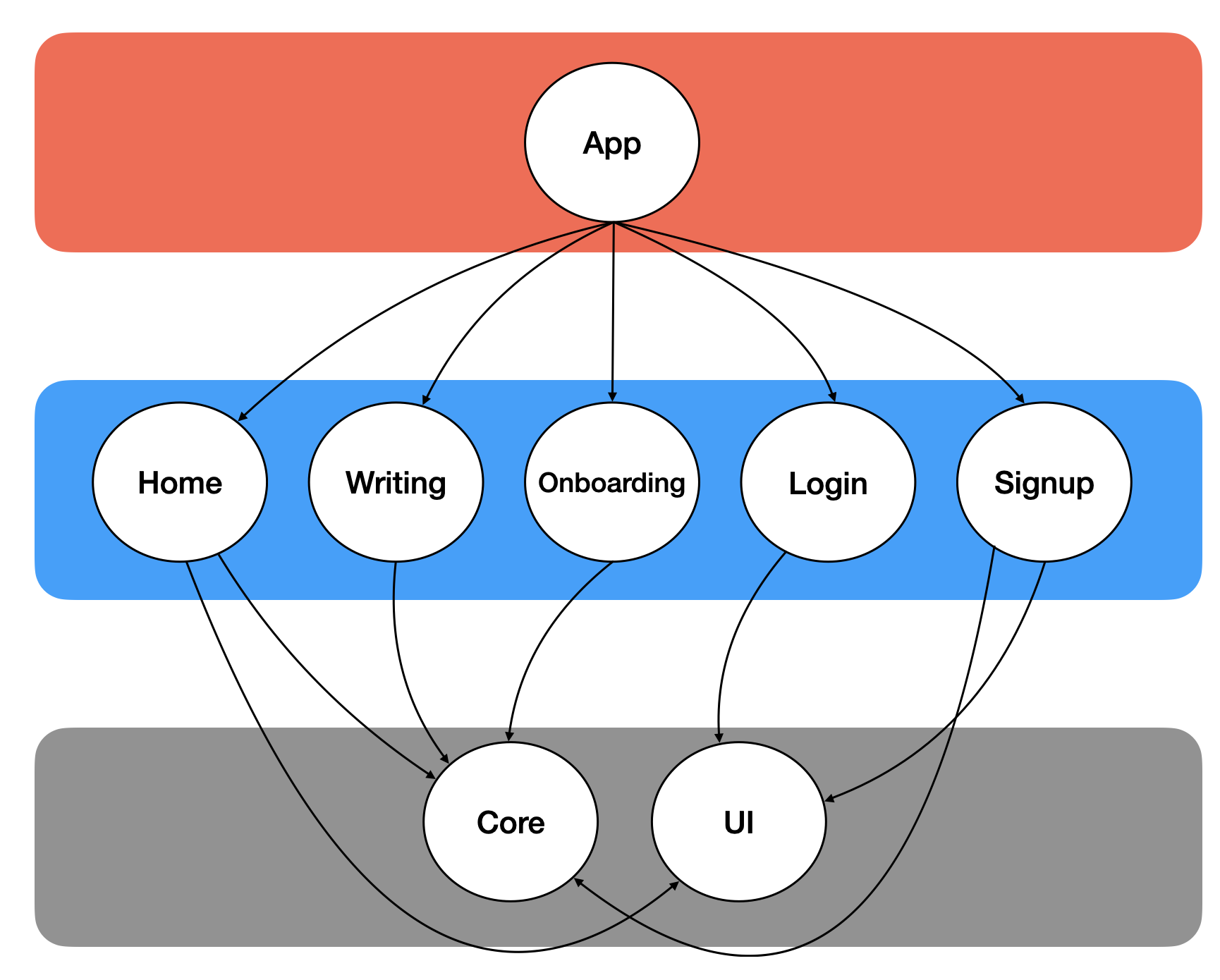 App

Home

Writing

Onboarding

Login

Signup

Core

UI